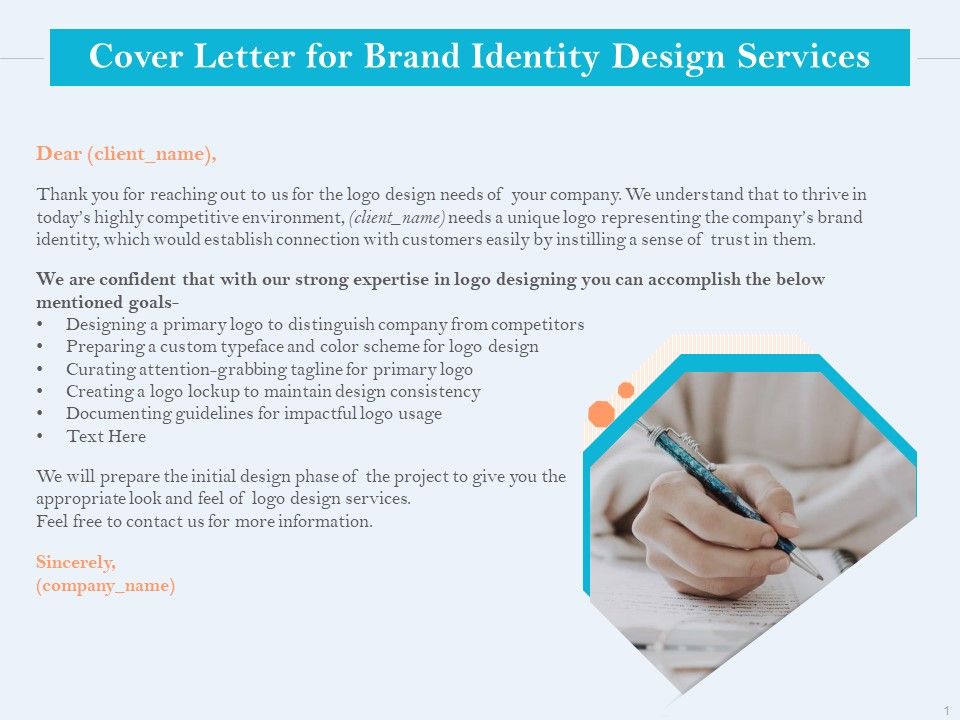 Cover Letter for Brand Identity Design Services

Dear (client_name),

Thank you for reaching out to us for the logo design needs of your company. We understand that to thrive in today's highly competitive environment, (client_name) needs a unique logo representing the company's brand identity, which would establish connection with customers easily by instilling a sense of trust in them.

We are confident that with our strong expertise in logo designing you can accomplish the below mentioned goals-
• Designing a primary logo to distinguish company from competitors
• Preparing a custom typeface and color scheme for logo design
• Curating attention-grabbing tagline for primary logo
• Creating a logo lockup to maintain design consistency
• Documenting guidelines for impactful logo usage
• Text Here

We will prepare the initial design phase of the project to give you the appropriate look and feel of logo design services.
Feel free to contact us for more information.

Sincerely,
(company_name)

1